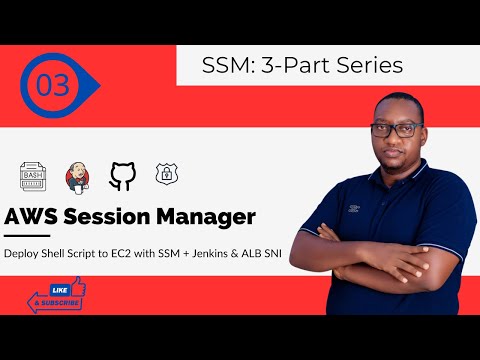 03

SSM: 3-Part Series

BASH

AWS Session Manager

Deploy Shell Script to EC2 with SSM + Jenkins & ALB SNI

LIKE
& SUBSCRIBE